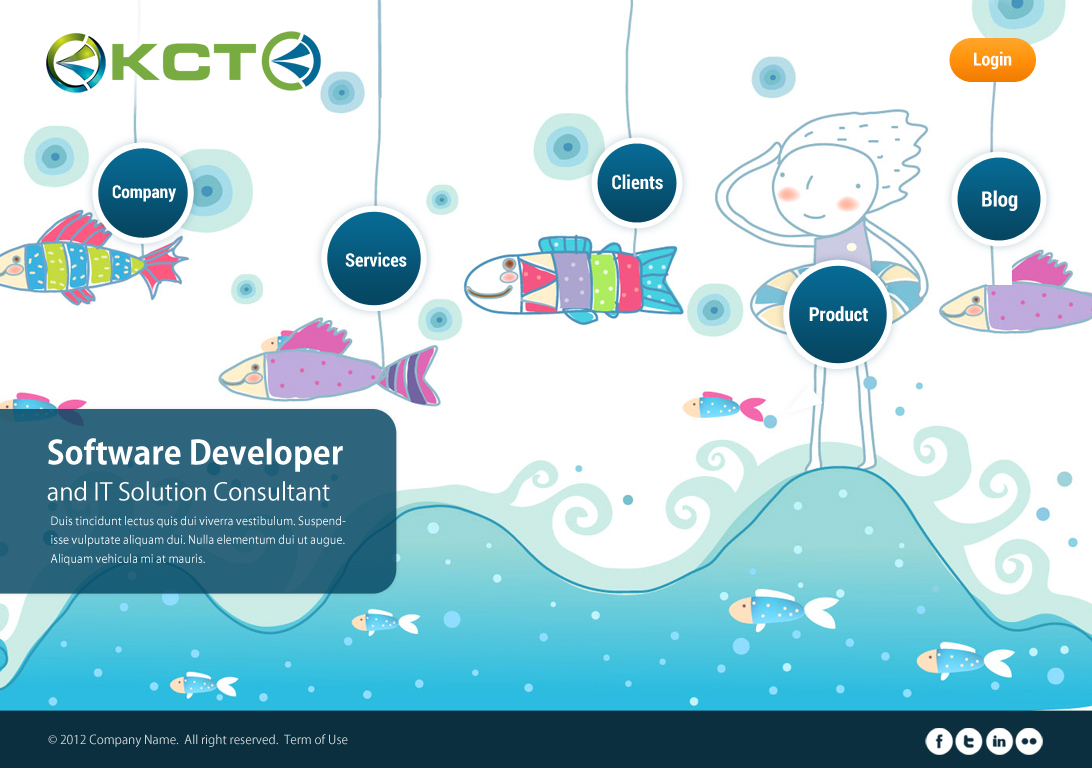 KCT

Login

Company

Services

Clients

Product

Blog

Software Developer
and IT Solution Consultant

Duis tincidunt lectus quis dui viverra vestibulum. Suspendisse vulputate aliquam dui. Nulla elementum dui ut augue. Aliquam vehicula mi at mauris.

© 2012 Company Name. All right reserved. Term of Use

f t in